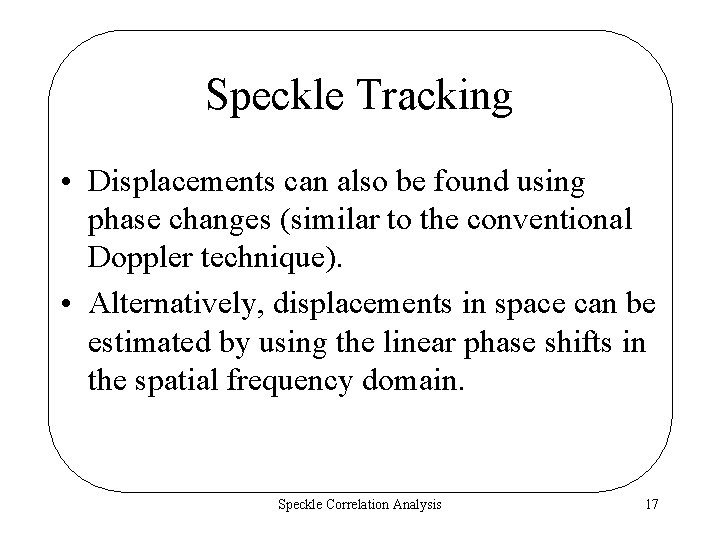 Speckle Tracking

• Displacements can also be found using phase changes (similar to the conventional Doppler technique).

• Alternatively, displacements in space can be estimated by using the linear phase shifts in the spatial frequency domain.

Speckle Correlation Analysis

17